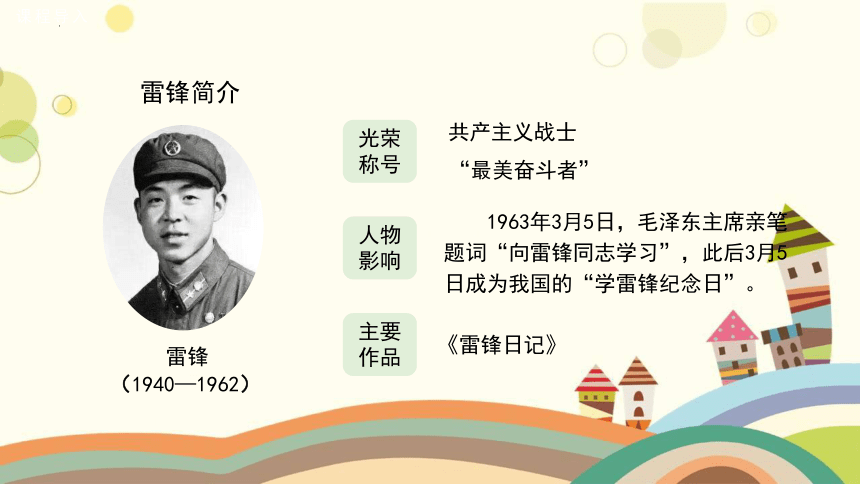 雷锋简介

雷锋
（1940—1962）

光荣称号
共产主义战士
“最美奋斗者”

人物影响
1963年3月5日，毛泽东主席亲笔题词“向雷锋同志学习”，此后3月5日成为我国的“学雷锋纪念日”。

主要作品
《雷锋日记》